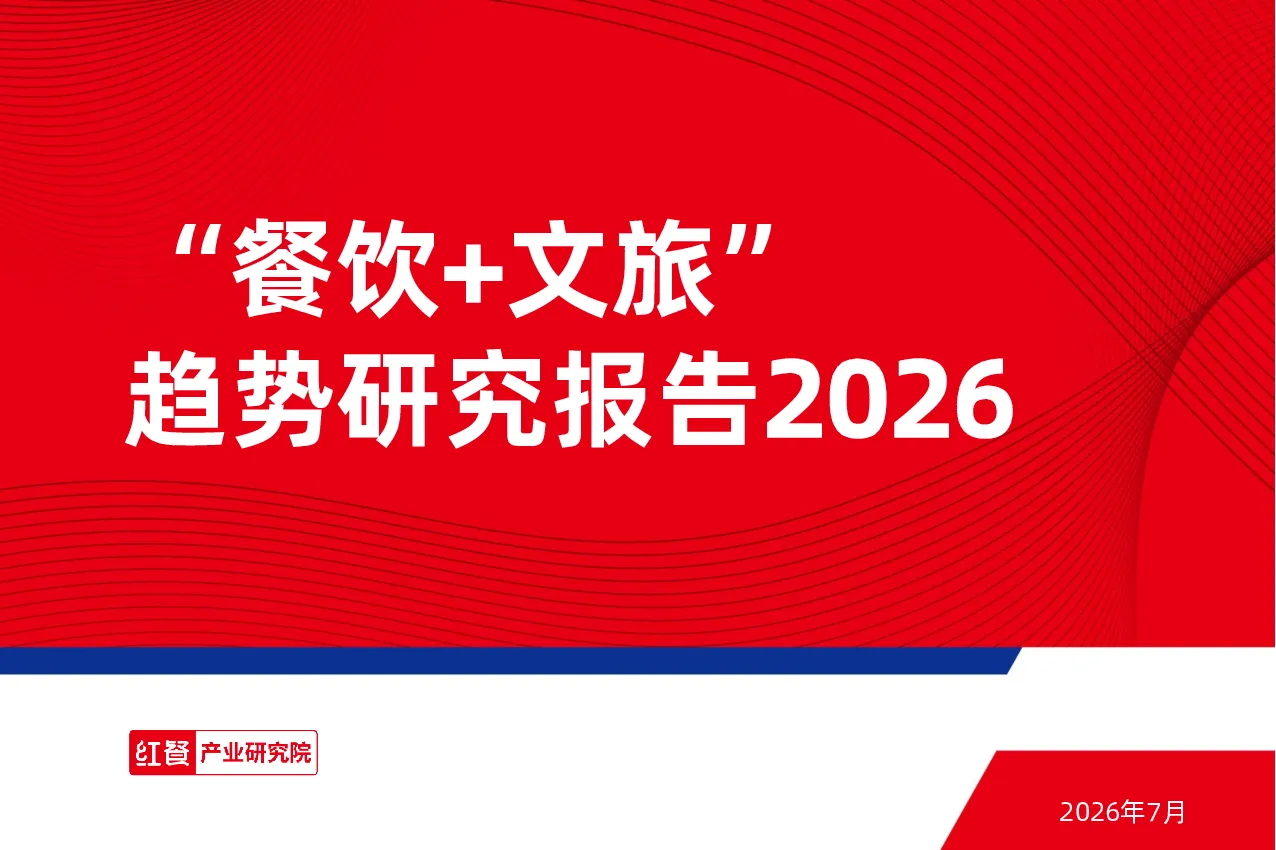 “餐饮+文旅”
趋势研究报告2026

红餐 产业研究院

2026年7月